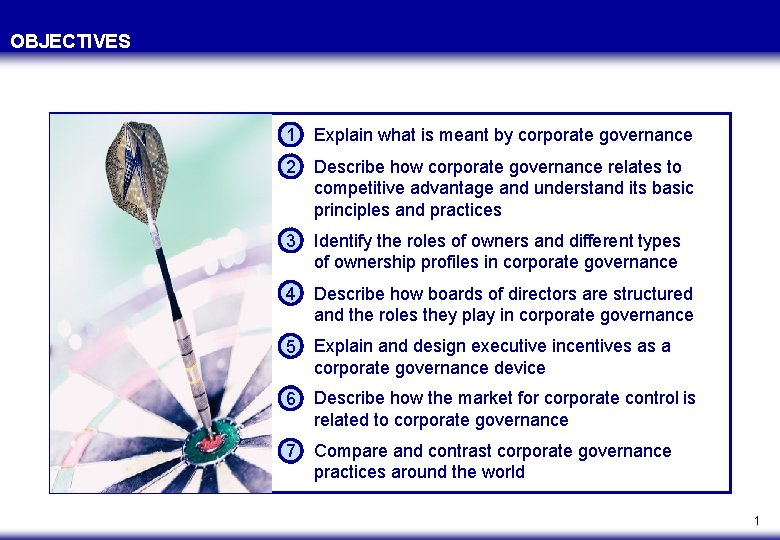 OBJECTIVES

1 Explain what is meant by corporate governance

2 Describe how corporate governance relates to competitive advantage and understand its basic principles and practices

3 Identify the roles of owners and different types of ownership profiles in corporate governance

4 Describe how boards of directors are structured and the roles they play in corporate governance

5 Explain and design executive incentives as a corporate governance device

6 Describe how the market for corporate control is related to corporate governance

7 Compare and contrast corporate governance practices around the world

1